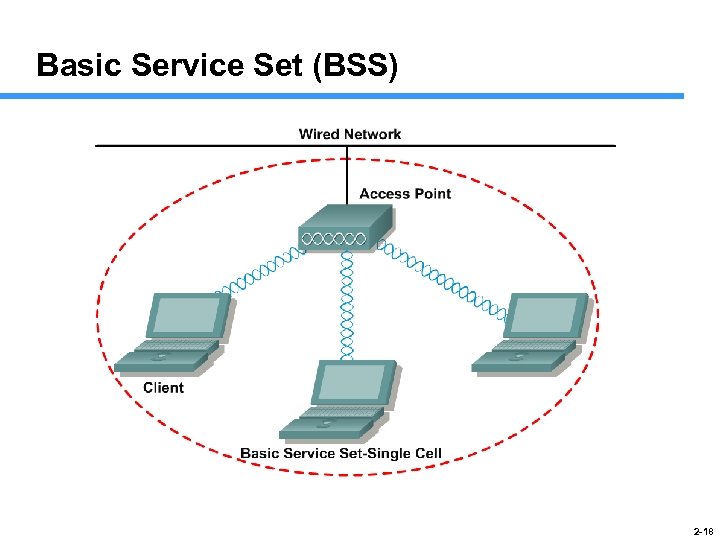 Basic Service Set (BSS)

Wired Network

Access Point

Client

Basic Service Set-Single Cell

2-18